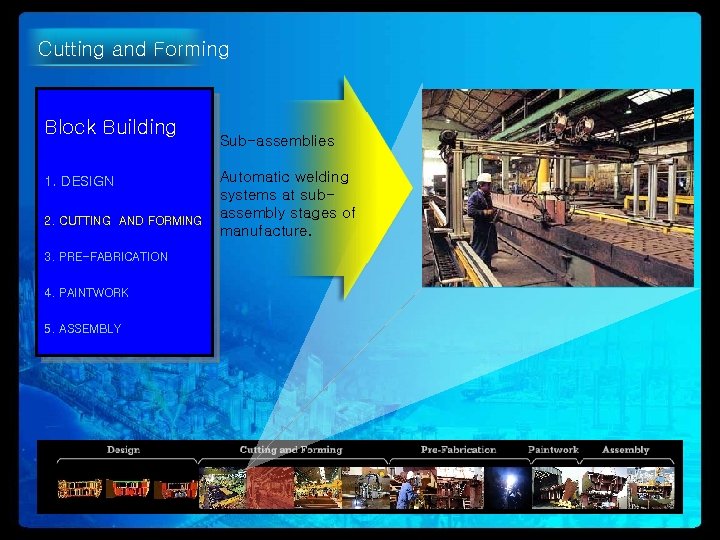 Cutting and Forming

Block Building

1. DESIGN

2. CUTTING AND FORMING

3. PRE-FABRICATION

4. PAINTWORK

5. ASSEMBLY

Sub-assemblies

Automatic welding systems at sub-assembly stages of manufacture.

Design

Cutting and Forming

Pre-Fabrication

Paintwork

Assembly